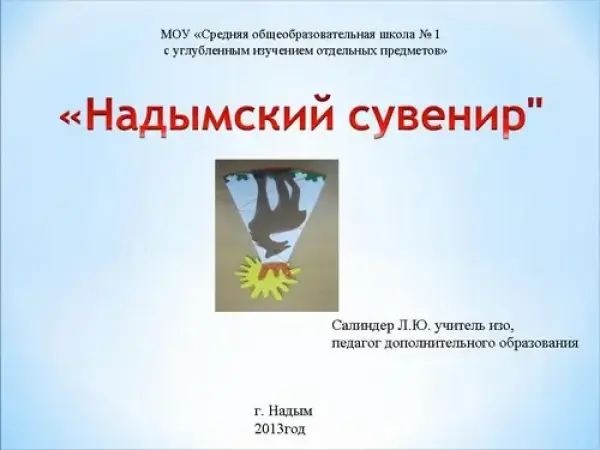 МОУ «Средняя общеобразовательная школа № 1 с углубленным изучением отдельных предметов»

«Надымский сувенир"

Салиндер Л.Ю. учитель изо, педагог дополнительного образования

г. Надым
2013год